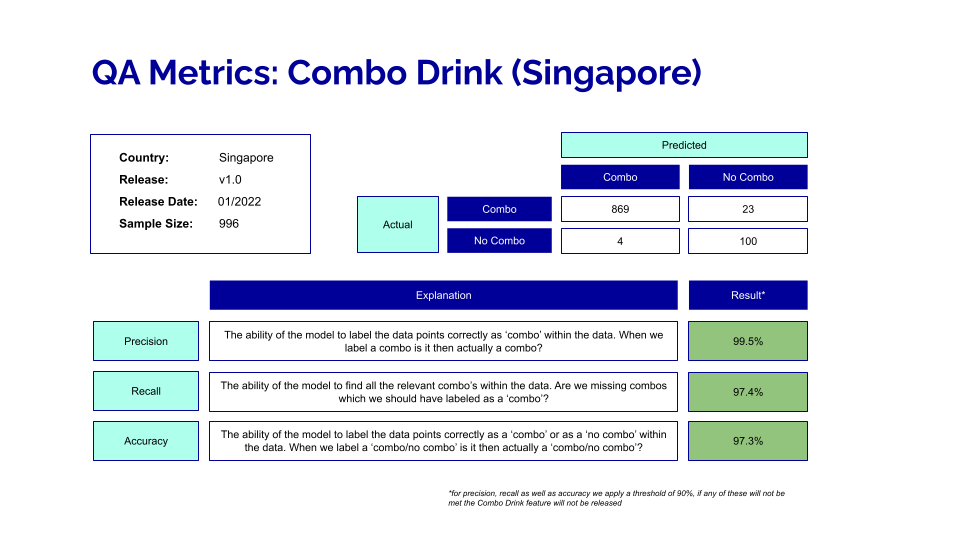 QA Metrics: Combo Drink (Singapore)

Country: Singapore
Release: v1.0
Release Date: 01/2022
Sample Size: 996

| | | Predicted | |
|---|---|---|---|
| | | Combo | No Combo |
| Actual | Combo | 869 | 23 |
| | No Combo | 4 | 100 |

| | Explanation | Result* |
|---|---|---|
| Precision | The ability of the model to label the data points correctly as ‘combo’ within the data. When we label a combo is it then actually a combo? | 99.5% |
| Recall | The ability of the model to find all the relevant combo’s within the data. Are we missing combos which we should have labeled as a ‘combo’? | 97.4% |
| Accuracy | The ability of the model to label the data points correctly as a ‘combo’ or as a ‘no combo’ within the data. When we label a ‘combo/no combo’ is it then actually a ‘combo/no combo’? | 97.3% |

*for precision, recall as well as accuracy we apply a threshold of 90%, if any of these will not be met the Combo Drink feature will not be released